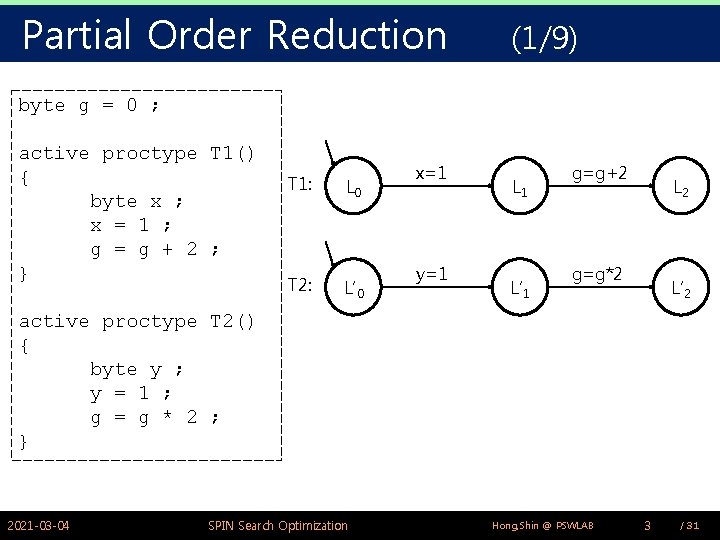 Partial Order Reduction (1/9)

byte g = 0 ;

active proctype T1()
{
byte x ;
x = 1 ;
g = g + 2 ;
}

active proctype T2()
{
byte y ;
y = 1 ;
g = g * 2 ;
}

T1: $L_0$ x=1 $L_1$ g=g+2 $L_2$

T2: $L'_0$ y=1 $L'_1$ g=g*2 $L'_2$

2021-03-04 SPIN Search Optimization Hong,Shin @ PSWLAB 3 / 31